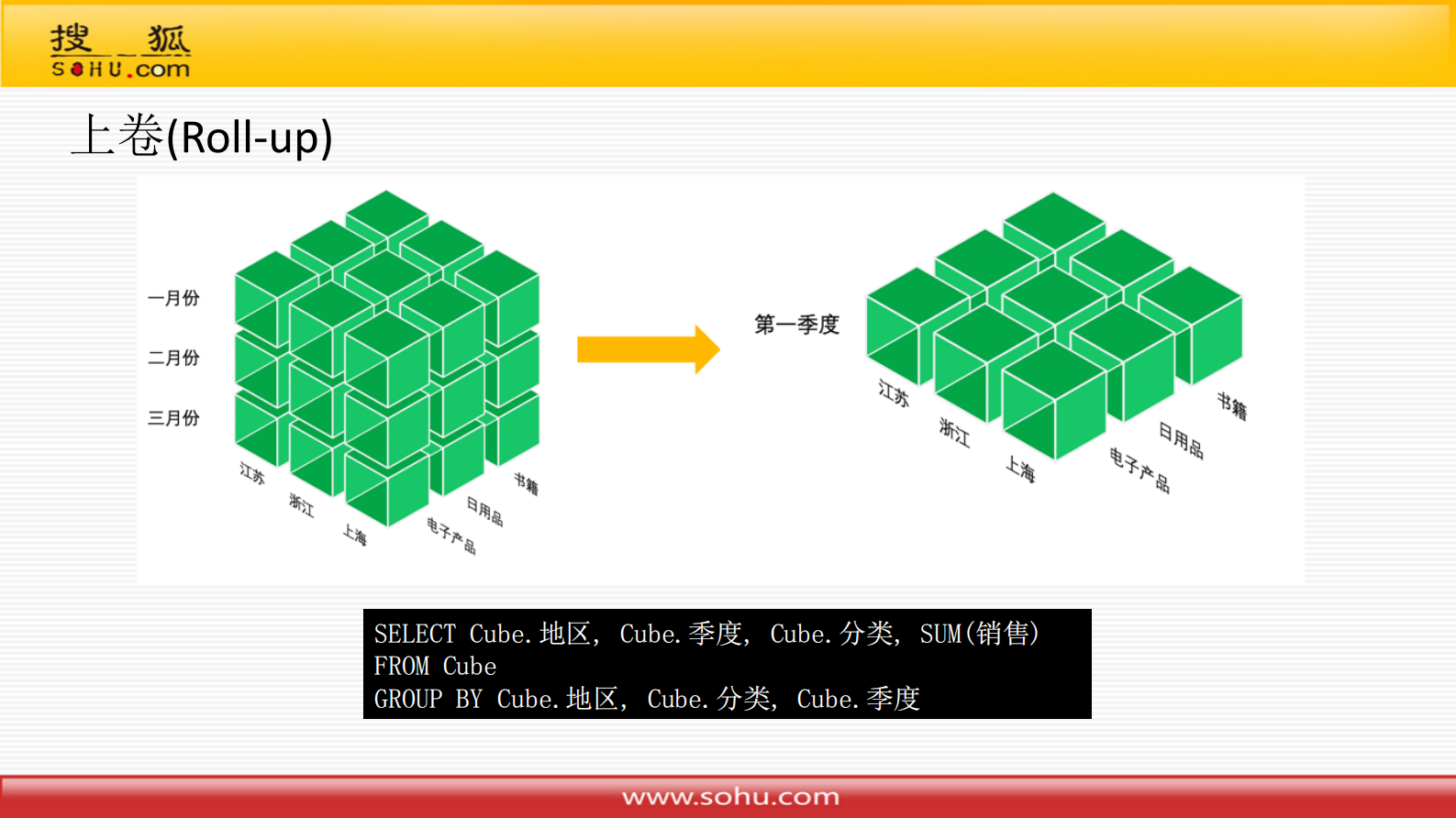 搜狐
SOHU.com

上卷(Roll-up)

一月份
二月份
三月份

江苏
浙江
上海
电子产品
日用品
书籍

第一季度

江苏
浙江
上海
电子产品
日用品
书籍

SELECT Cube.地区, Cube.季度, Cube.分类, SUM(销售)
FROM Cube
GROUP BY Cube.地区, Cube.分类, Cube.季度

www.sohu.com